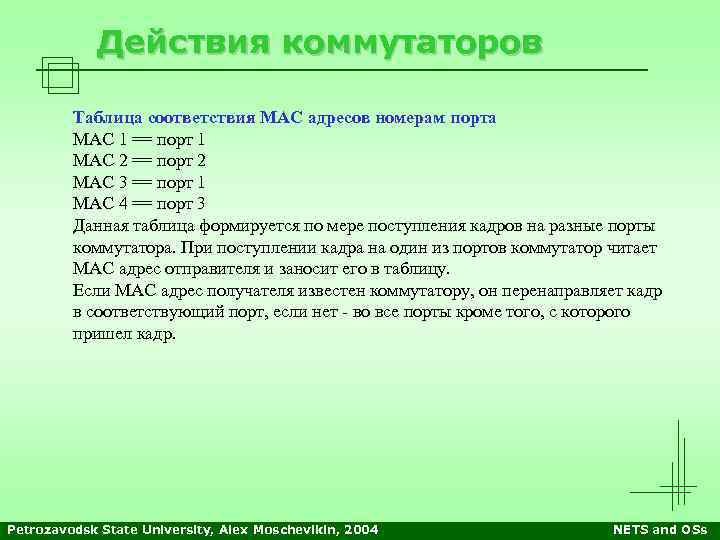 Действия коммутаторов

Таблица соответствия MAC адресов номерам порта
MAC 1 == порт 1
MAC 2 == порт 2
MAC 3 == порт 1
MAC 4 == порт 3
Данная таблица формируется по мере поступления кадров на разные порты коммутатора. При поступлении кадра на один из портов коммутатор читает MAC адрес отправителя и заносит его в таблицу.
Если MAC адрес получателя известен коммутатору, он перенаправляет кадр в соответствующий порт, если нет - во все порты кроме того, с которого пришел кадр.

Petrozavodsk State University, Alex Moschevikin, 2004

NETS and OSs